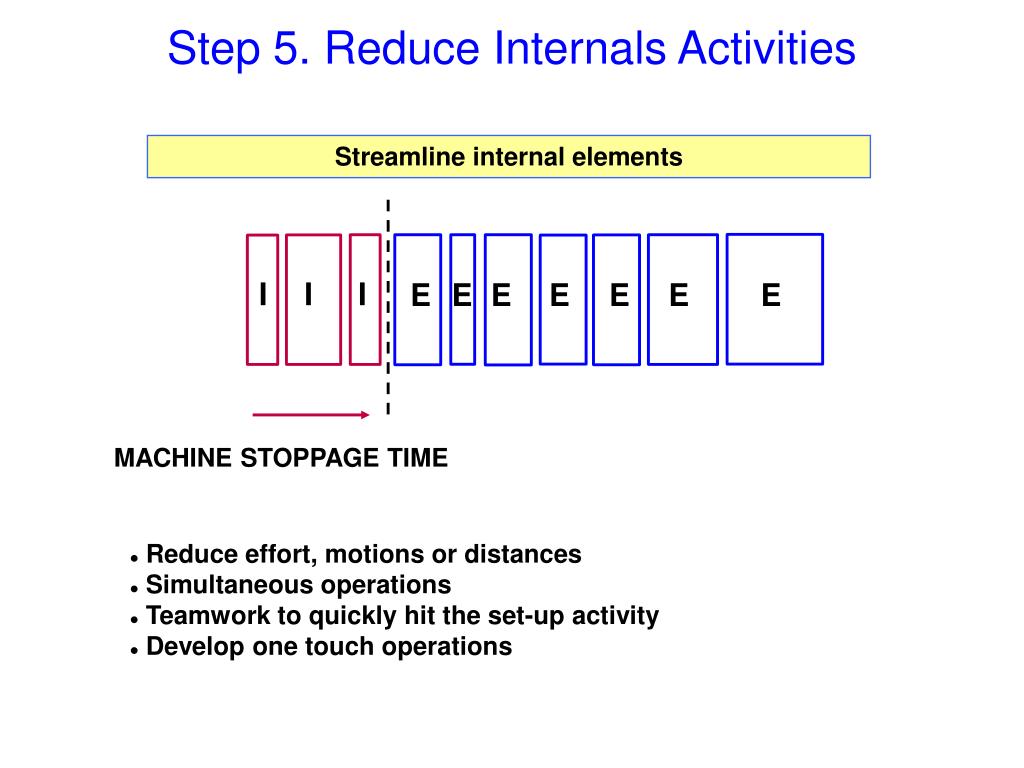 Step 5. Reduce Internals Activities

Streamline internal elements

I I I E E E E E E E

MACHINE STOPPAGE TIME

• Reduce effort, motions or distances
• Simultaneous operations
• Teamwork to quickly hit the set-up activity
• Develop one touch operations